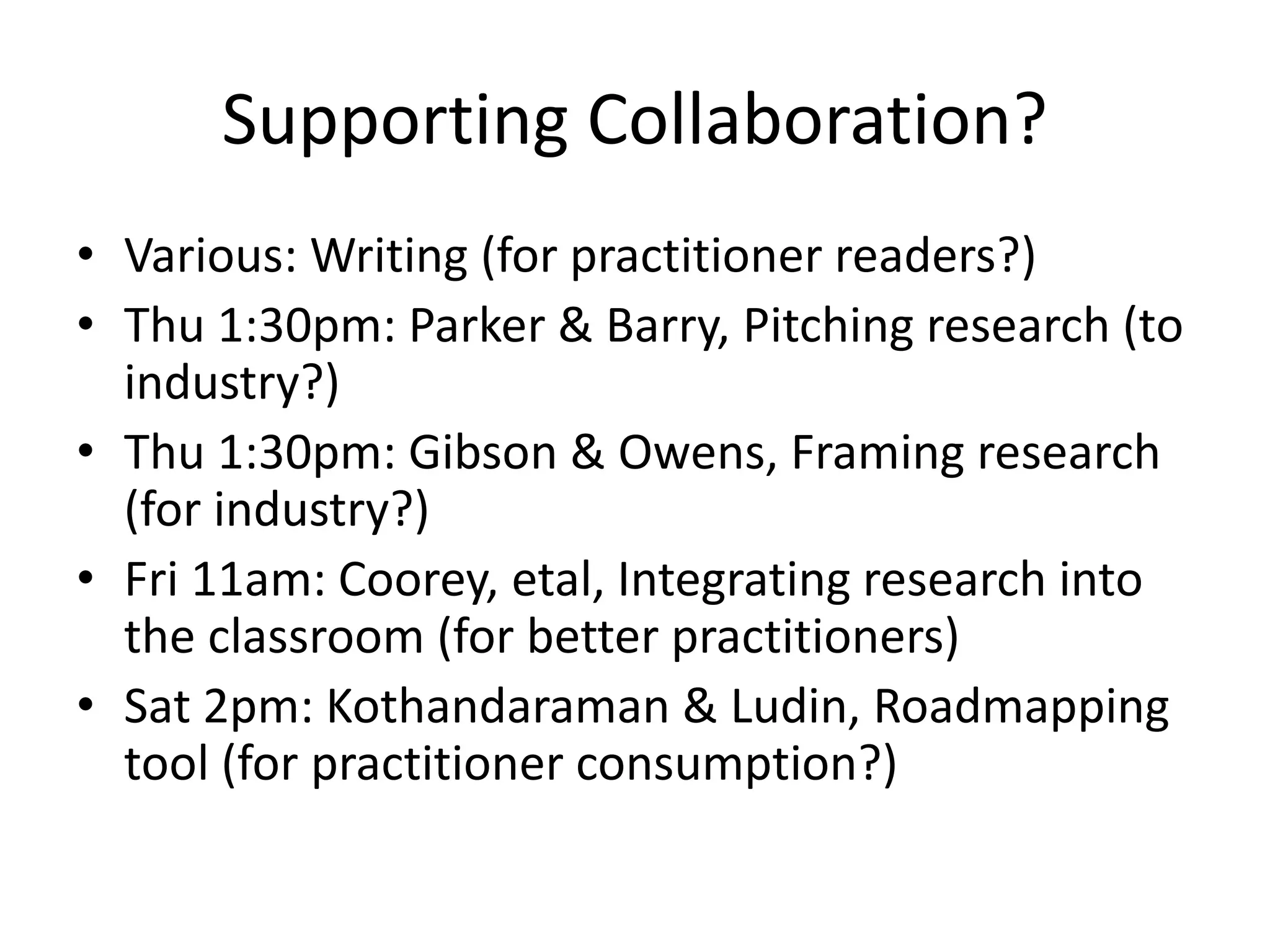 Supporting Collaboration?

• Various: Writing (for practitioner readers?)
• Thu 1:30pm: Parker & Barry, Pitching research (to industry?)
• Thu 1:30pm: Gibson & Owens, Framing research (for industry?)
• Fri 11am: Coorey, etal, Integrating research into the classroom (for better practitioners)
• Sat 2pm: Kothandaraman & Ludin, Roadmapping tool (for practitioner consumption?)